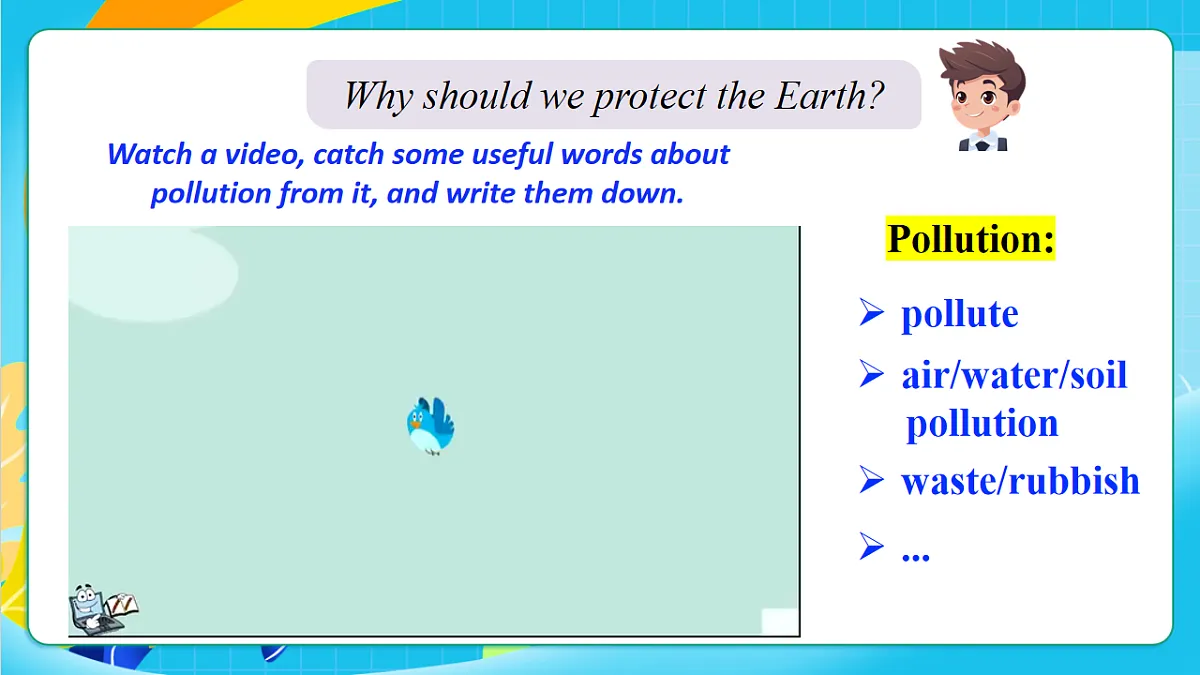 Why should we protect the Earth?

Watch a video, catch some useful words about pollution from it, and write them down.

Pollution:

➢ pollute

➢ air/water/soil pollution

➢ waste/rubbish

➢ ...